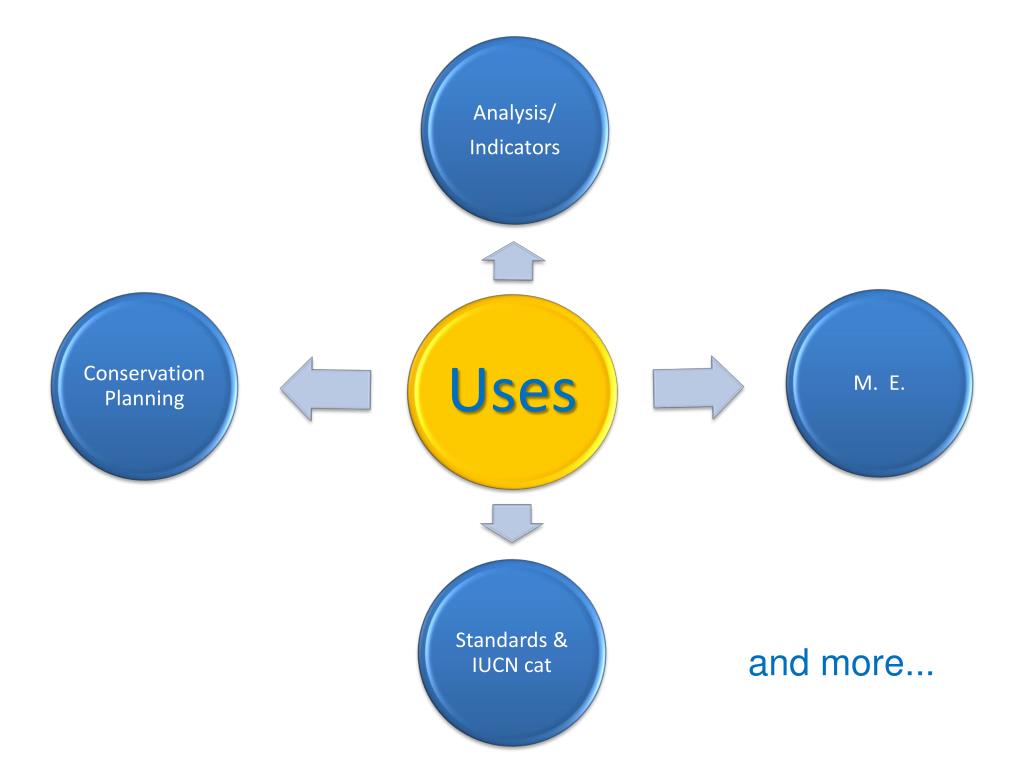 Analysis/
Indicators

Conservation Planning

Uses

M. E.

Standards & IUCN cat

and more...